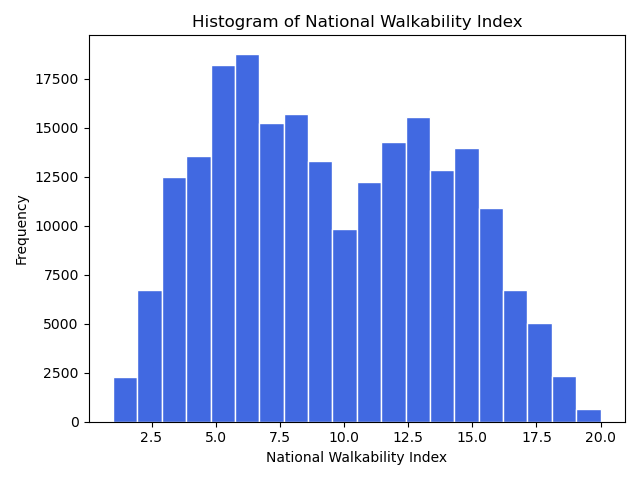 Histogram of National Walkability Index

Frequency

17500
15000
12500
10000
7500
5000
2500
0

2.5
5.0
7.5
10.0
12.5
15.0
17.5
20.0

National Walkability Index